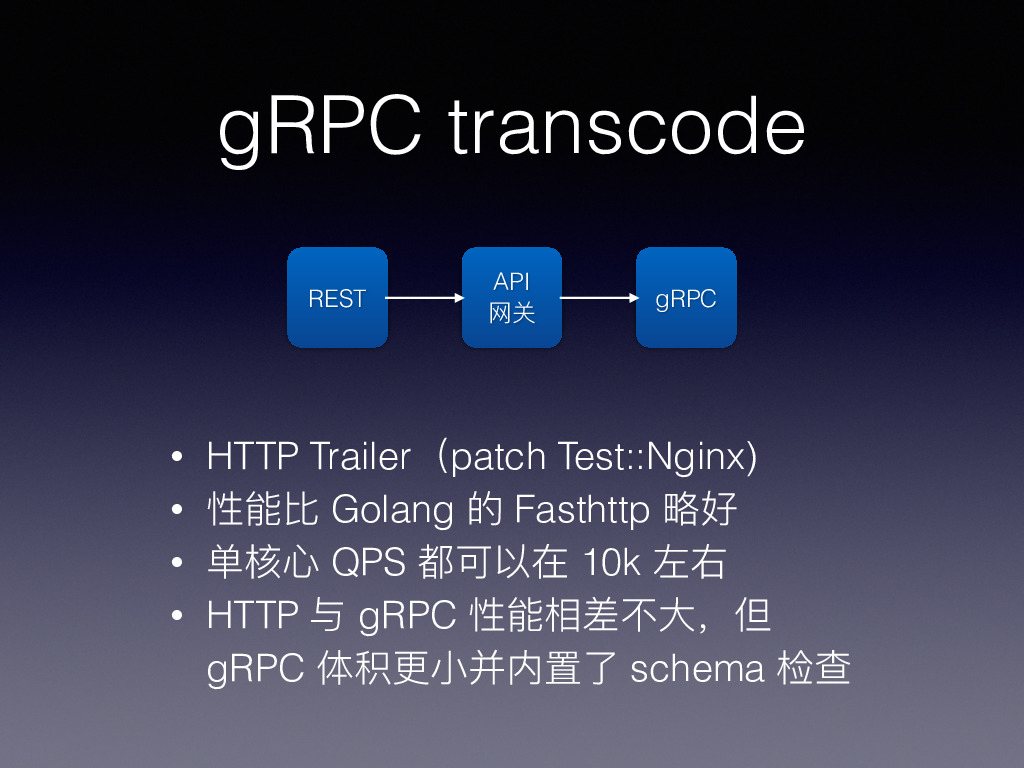 gRPC transcode

REST

API
网关

gRPC

• HTTP Trailer（patch Test::Nginx)
• 性能比 Golang 的 Fasthttp 略好
• 单核心 QPS 都可以在 10k 左右
• HTTP 与 gRPC 性能相差不大，但 gRPC 体积更小并内置了 schema 检查